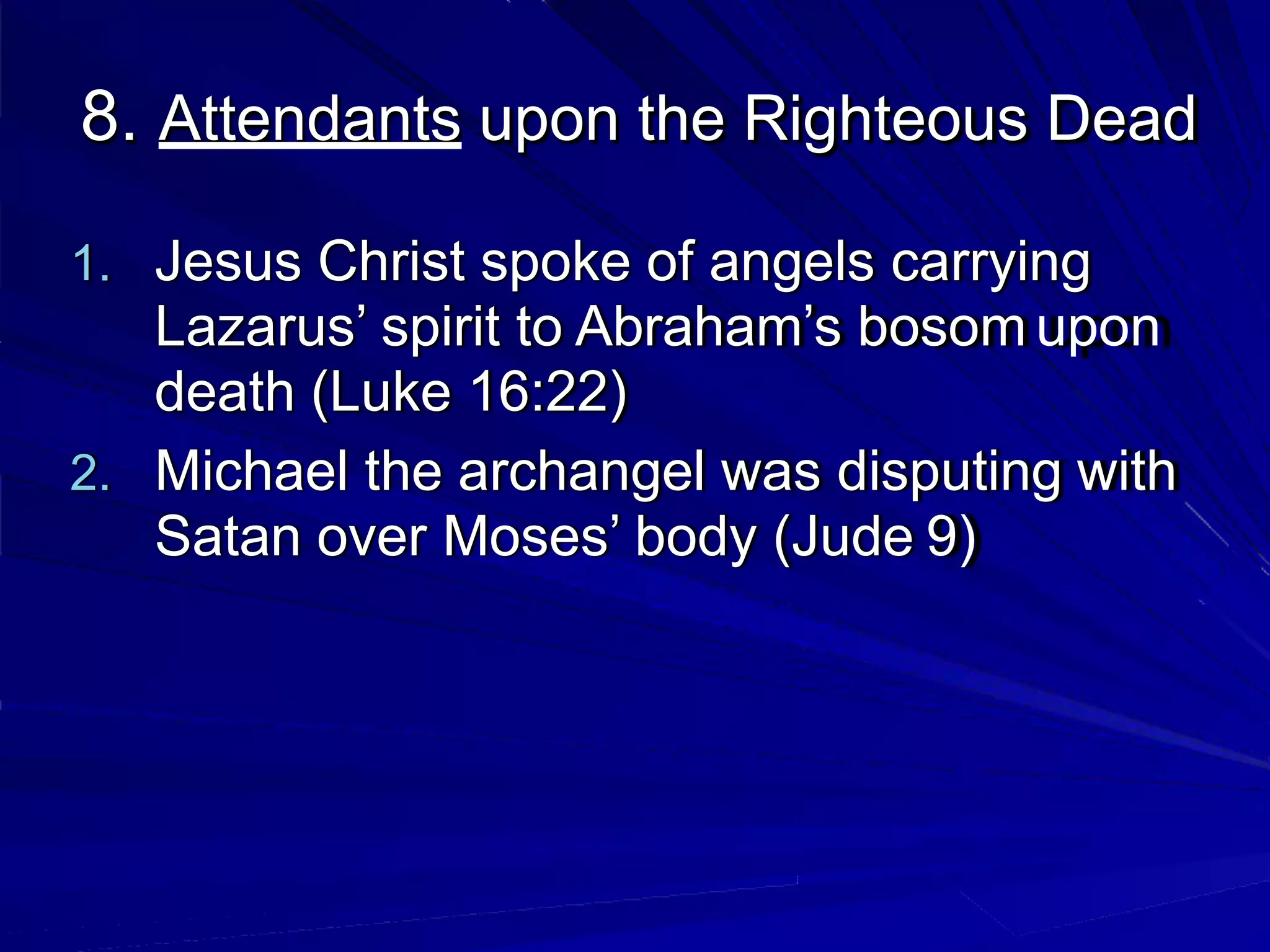 8. Attendants upon the Righteous Dead

1. Jesus Christ spoke of angels carrying Lazarus’ spirit to Abraham’s bosom upon death (Luke 16:22)
2. Michael the archangel was disputing with Satan over Moses’ body (Jude 9)